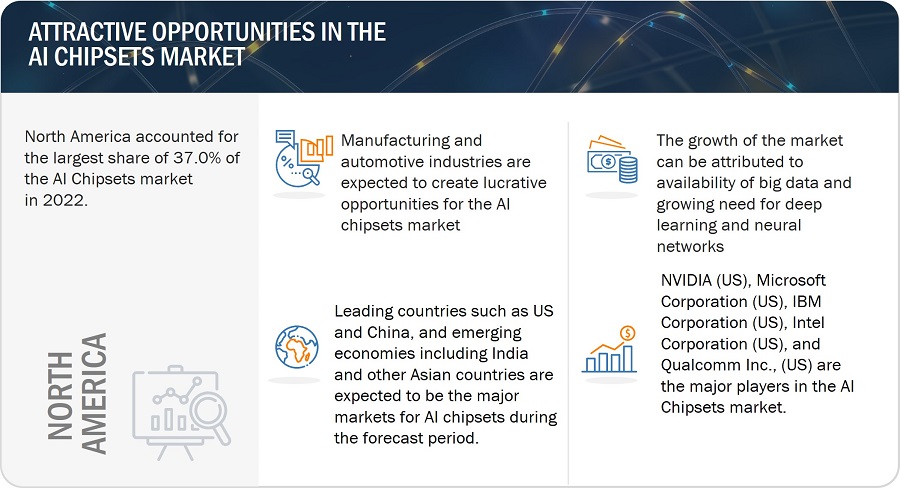 ATTRACTIVE OPPORTUNITIES IN THE AI CHIPSETS MARKET

North America accounted for the largest share of 37.0% of the AI Chipsets market in 2022.

NORTH AMERICA

Manufacturing and automotive industries are expected to create lucrative opportunities for the AI chipsets market

Leading countries such as US and China, and emerging economies including India and other Asian countries are expected to be the major markets for AI chipsets during the forecast period.

The growth of the market can be attributed to availability of big data and growing need for deep learning and neural networks

NVIDIA (US), Microsoft Corporation (US), IBM Corporation (US), Intel Corporation (US), and Qualcomm Inc., (US) are the major players in the AI Chipsets market.